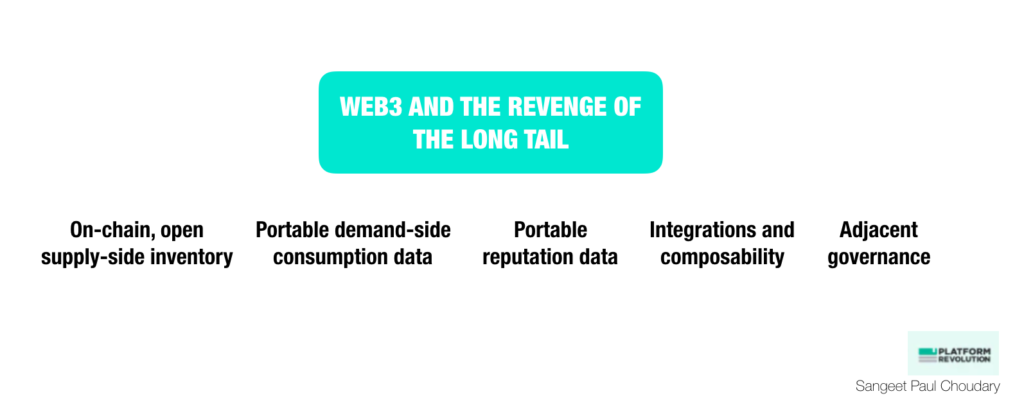 WEB3 AND THE REVENGE OF THE LONG TAIL

On-chain, open supply-side inventory

Portable demand-side consumption data

Portable reputation data

Integrations and composability

Adjacent governance

PLATFORM REVOLUTION

Sangeet Paul Choudary